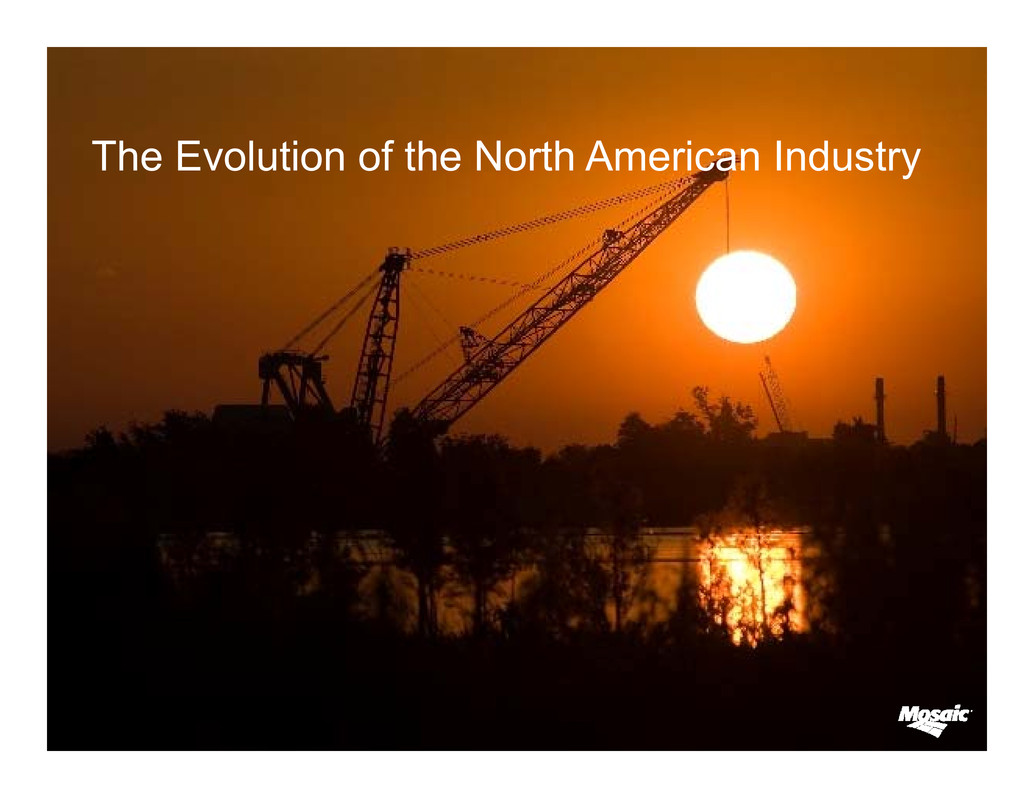 The Evolution of the North American Industry

Mosaic